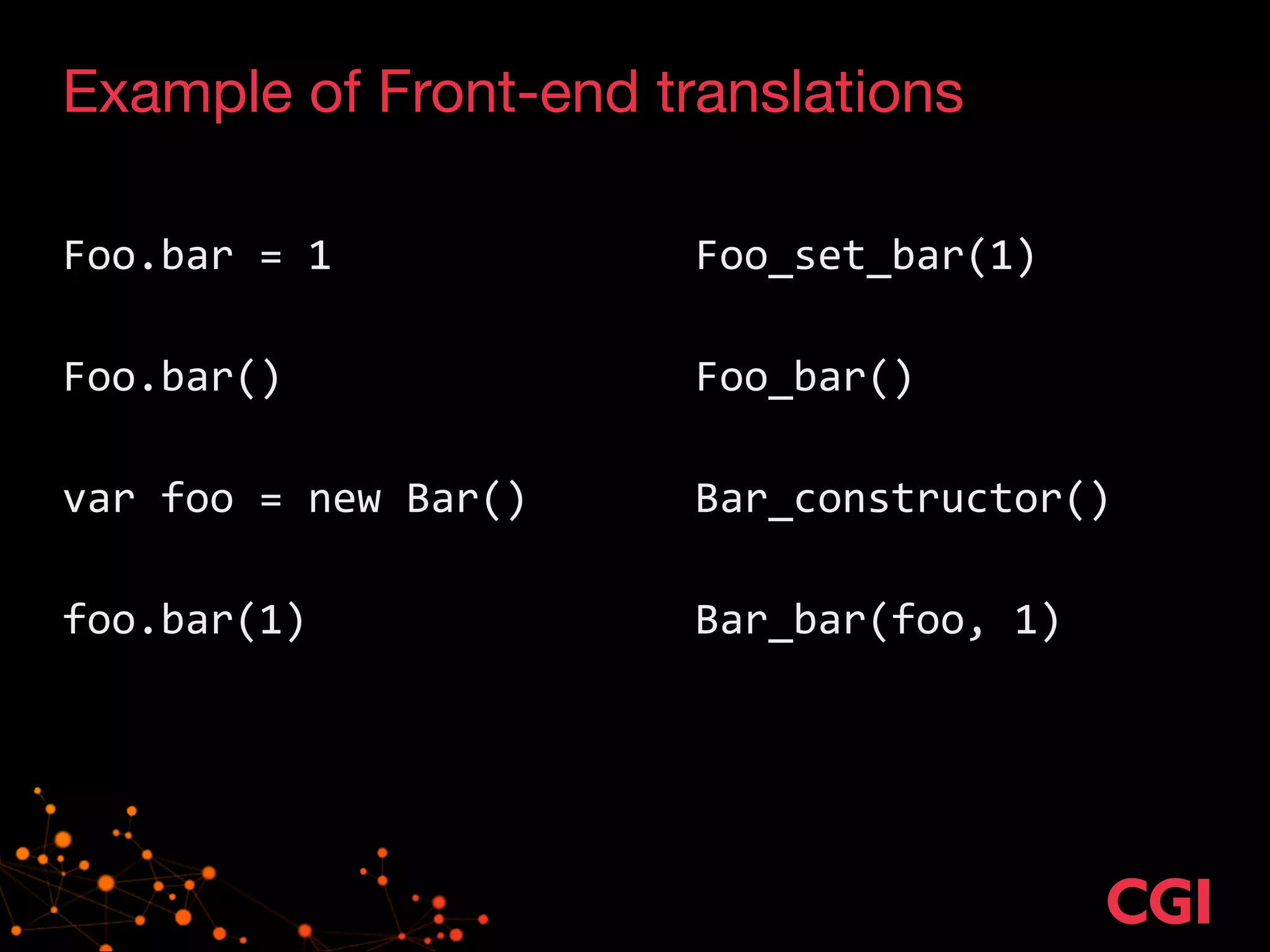 Example of Front-end translations

Foo.bar = 1

Foo.bar()

var foo = new Bar()

foo.bar(1)

Foo_set_bar(1)

Foo_bar()

Bar_constructor()

Bar_bar(foo, 1)

CGI